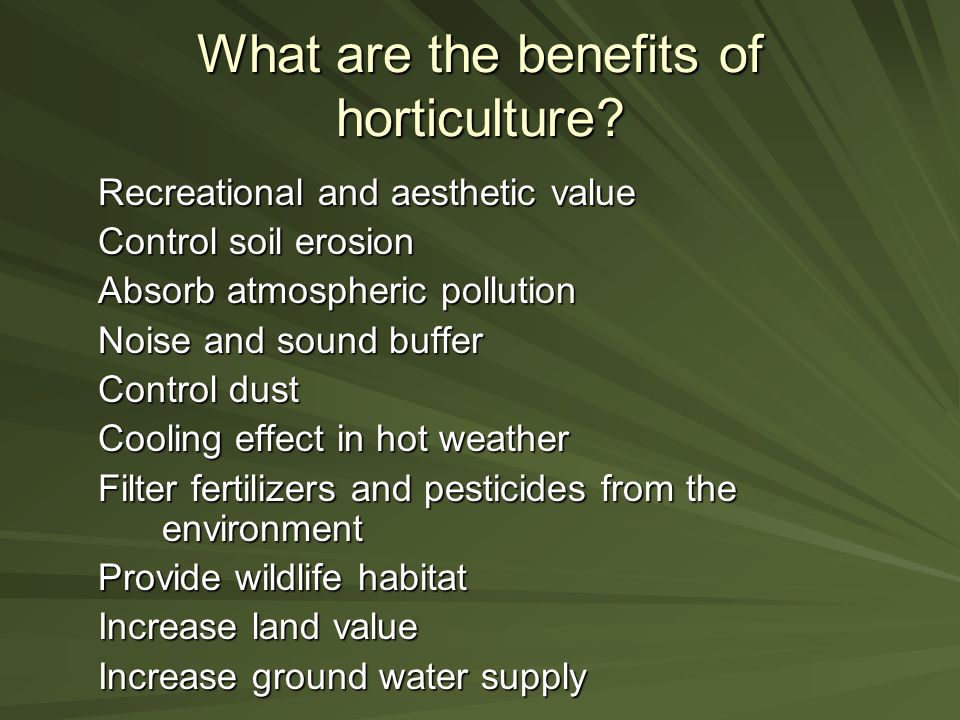 What are the benefits of horticulture?

Recreational and aesthetic value
Control soil erosion
Absorb atmospheric pollution
Noise and sound buffer
Control dust
Cooling effect in hot weather
Filter fertilizers and pesticides from the environment
Provide wildlife habitat
Increase land value
Increase ground water supply